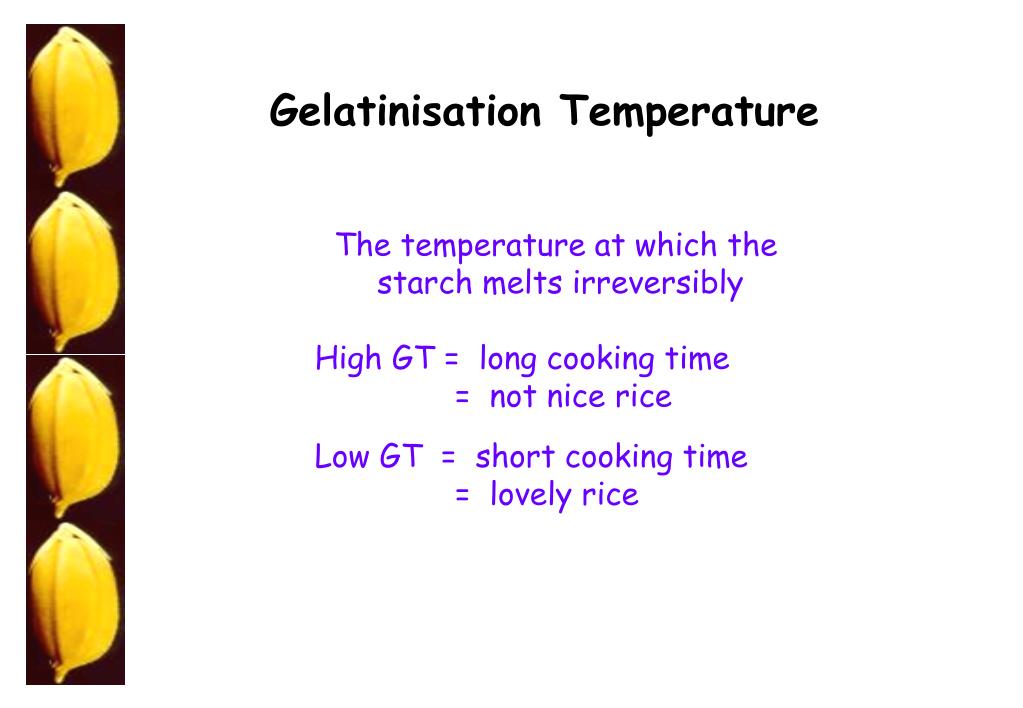 Gelatinisation Temperature

The temperature at which the starch melts irreversibly

High GT = long cooking time
= not nice rice

Low GT = short cooking time
= lovely rice